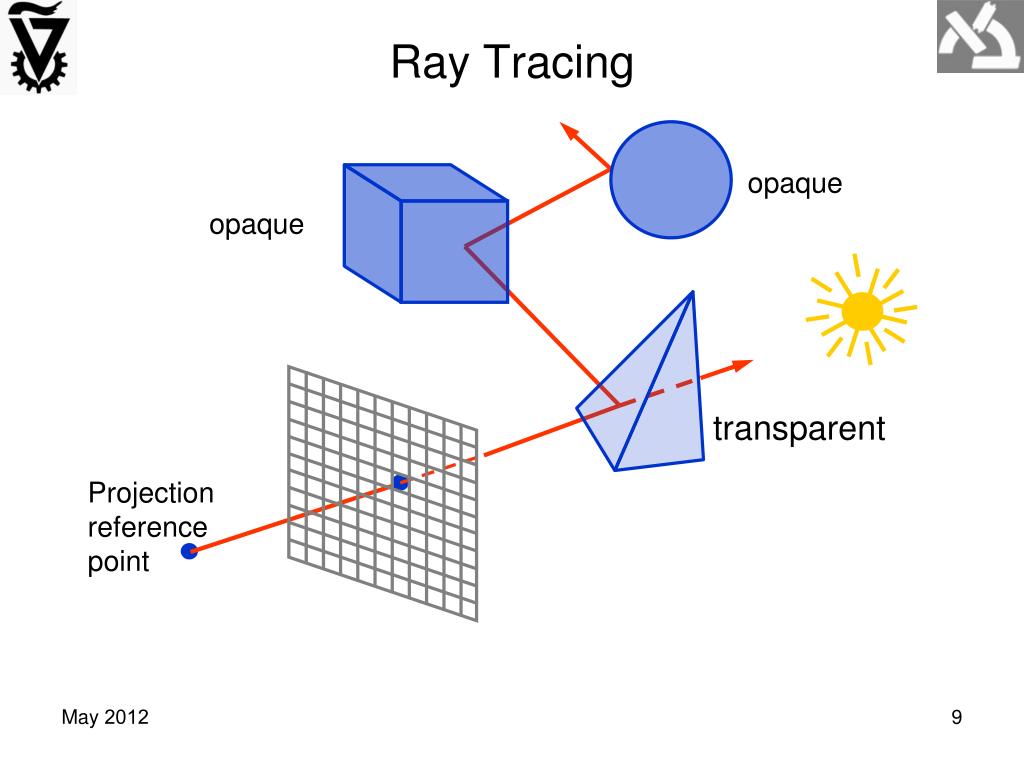 Ray Tracing

opaque

opaque

transparent

Projection reference point

May 2012

9